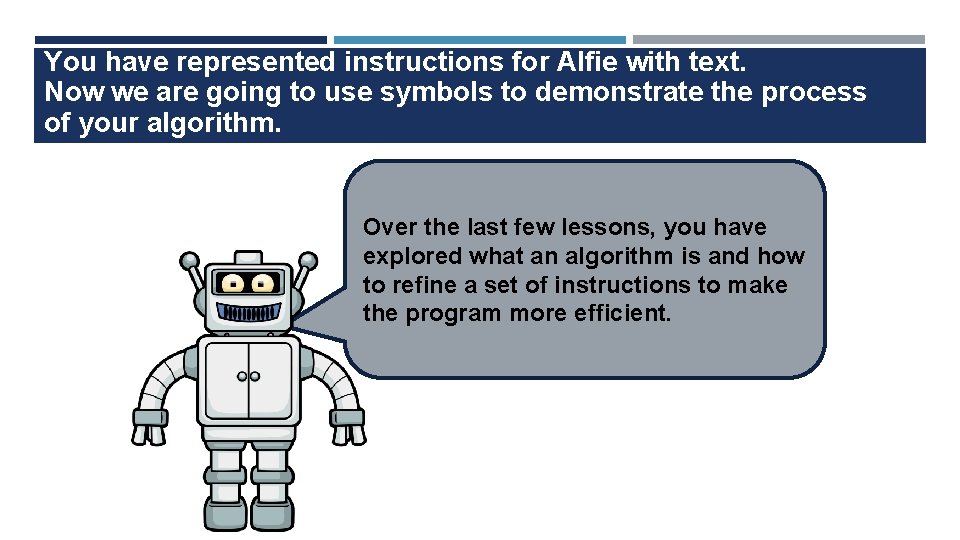 You have represented instructions for Alfie with text.
Now we are going to use symbols to demonstrate the process of your algorithm.

Over the last few lessons, you have explored what an algorithm is and how to refine a set of instructions to make the program more efficient.